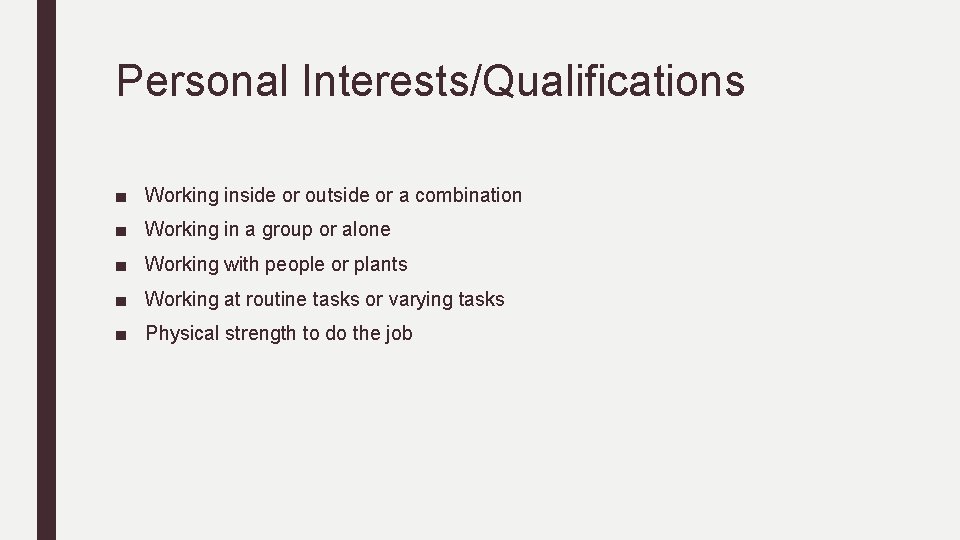 Personal Interests/Qualifications

■ Working inside or outside or a combination
■ Working in a group or alone
■ Working with people or plants
■ Working at routine tasks or varying tasks
■ Physical strength to do the job